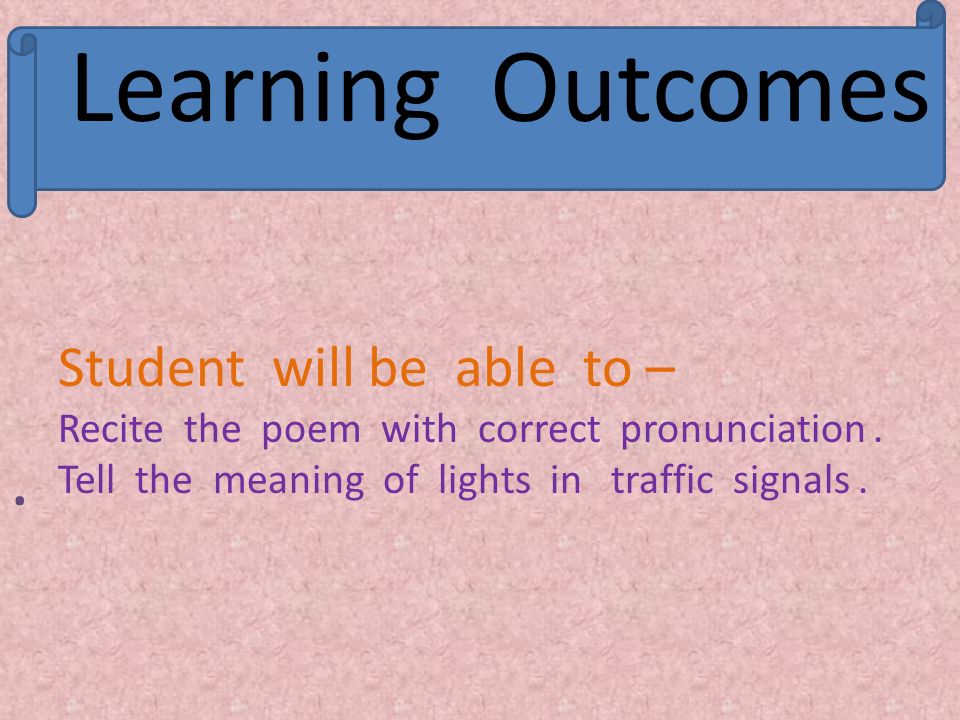 Learning Outcomes

Student will be able to –
Recite the poem with correct pronunciation .
Tell the meaning of lights in traffic signals .